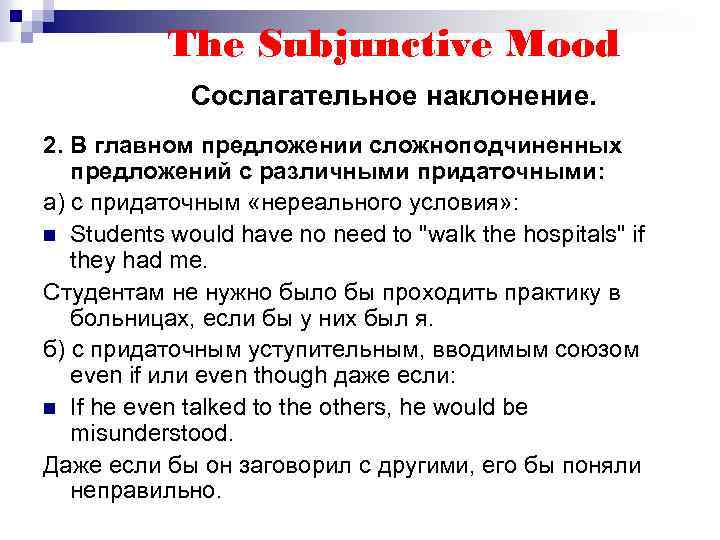 The Subjunctive Mood

Сослагательное наклонение.

2. В главном предложении сложноподчиненных предложений с различными придаточными:

а) с придаточным «нереального условия»:

Students would have no need to "walk the hospitals" if they had me.

Студентам не нужно было бы проходить практику в больницах, если бы у них был я.

б) с придаточным уступительным, вводимым союзом even if или even though даже если:

If he even talked to the others, he would be misunderstood.

Даже если бы он заговорил с другими, его бы поняли неправильно.